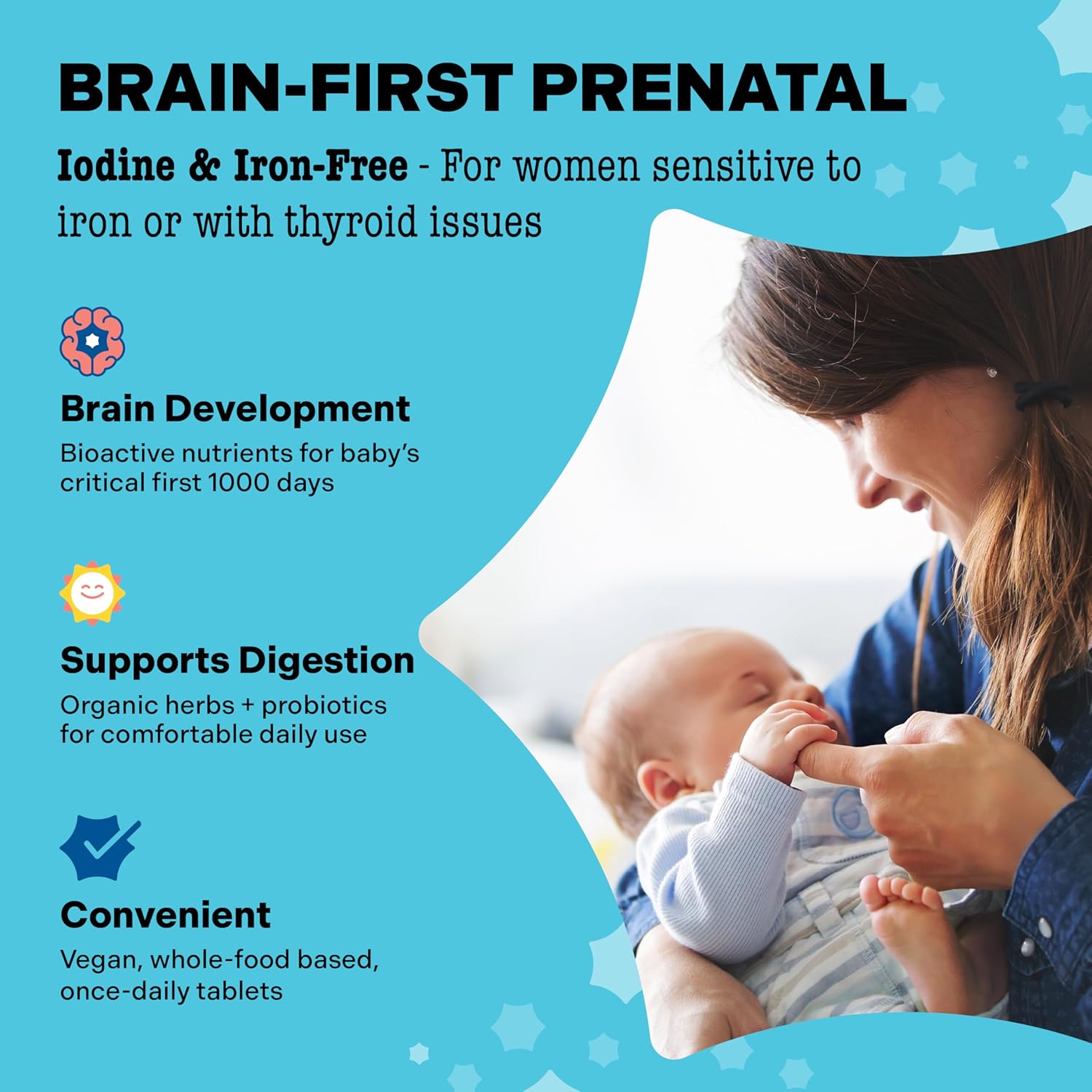 BRAIN-FIRST PRENATAL

Iodine & Iron-Free - For women sensitive to iron or with thyroid issues

Brain Development
Bioactive nutrients for baby's critical first 1000 days

Supports Digestion
Organic herbs + probiotics for comfortable daily use

Convenient
Vegan, whole-food based, once-daily tablets